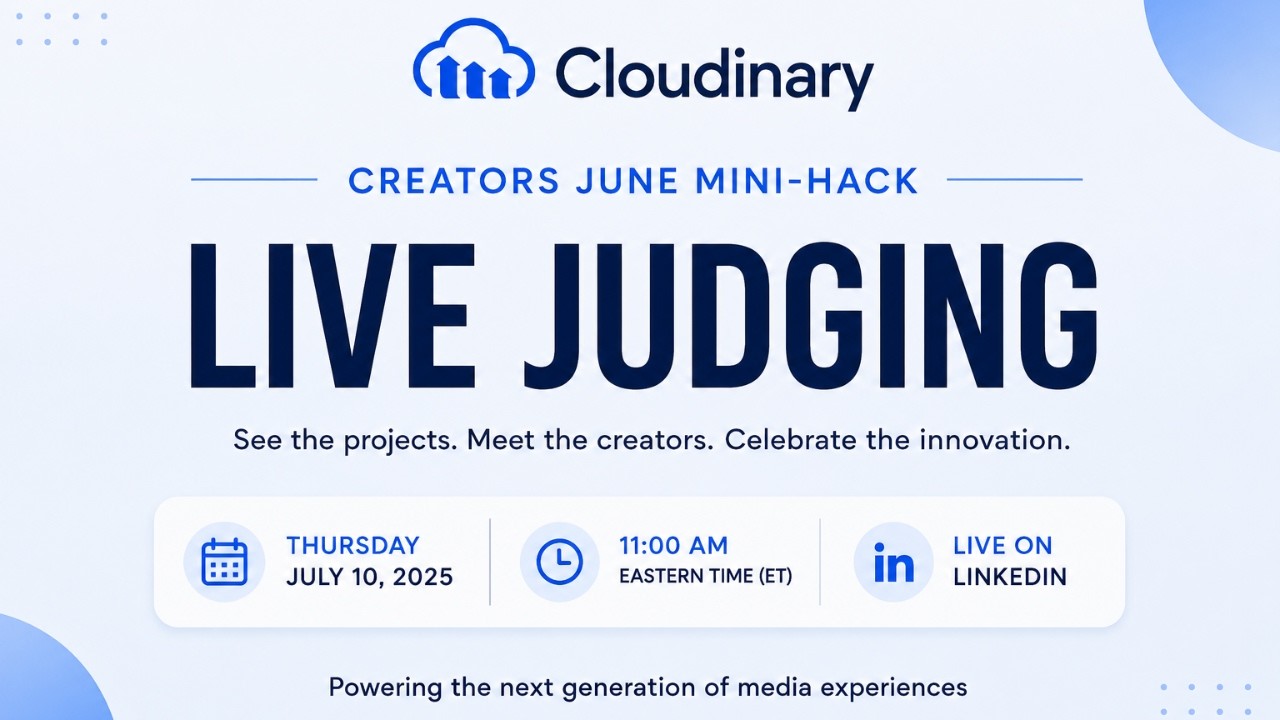 Cloudinary

CREATORS JUNE MINI-HACK

LIVE JUDGING

See the projects. Meet the creators. Celebrate the innovation.

THURSDAY
JULY 10, 2025

11:00 AM
EASTERN TIME (ET)

in

LIVE ON
LINKEDIN

Powering the next generation of media experiences